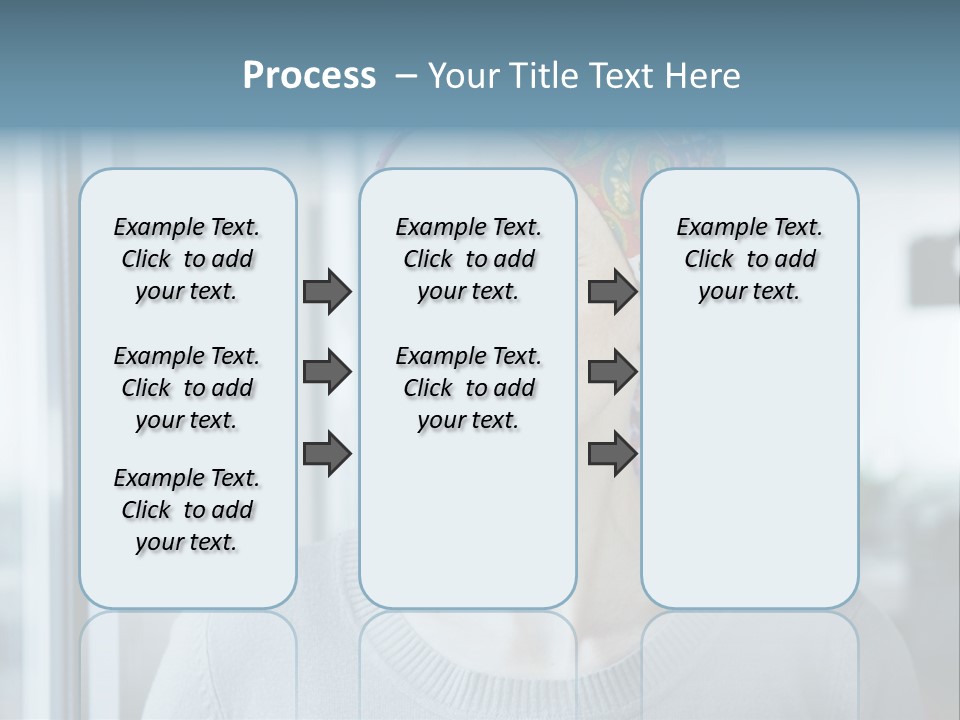 Process – Your Title Text Here

Example Text. Click to add your text.

Example Text. Click to add your text.

Example Text. Click to add your text.

Example Text. Click to add your text.

Example Text. Click to add your text.

Example Text. Click to add your text.